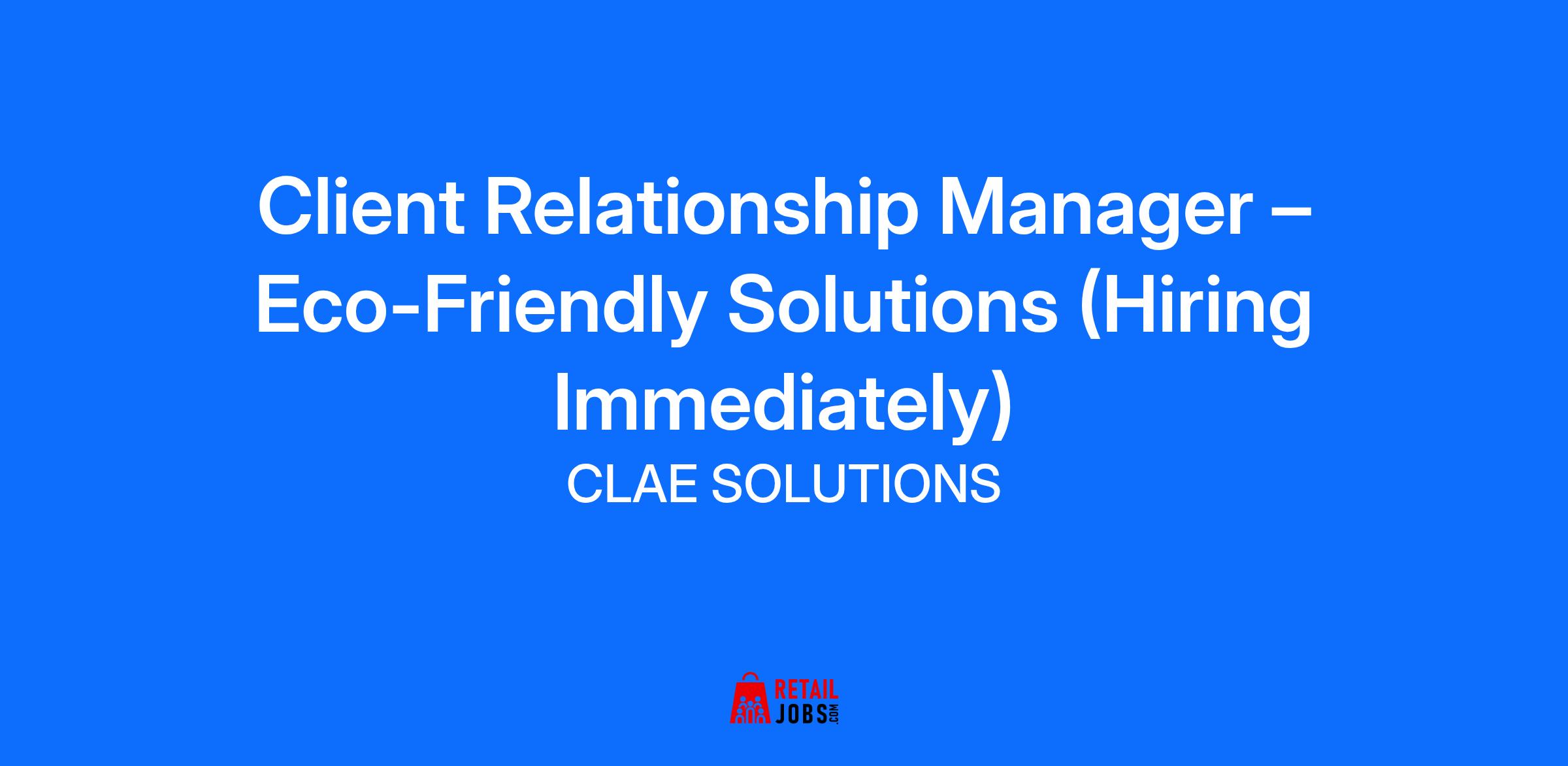 Client Relationship Manager – Eco-Friendly Solutions (Hiring Immediately)

CLAE SOLUTIONS

RETAIL JOBS.COM